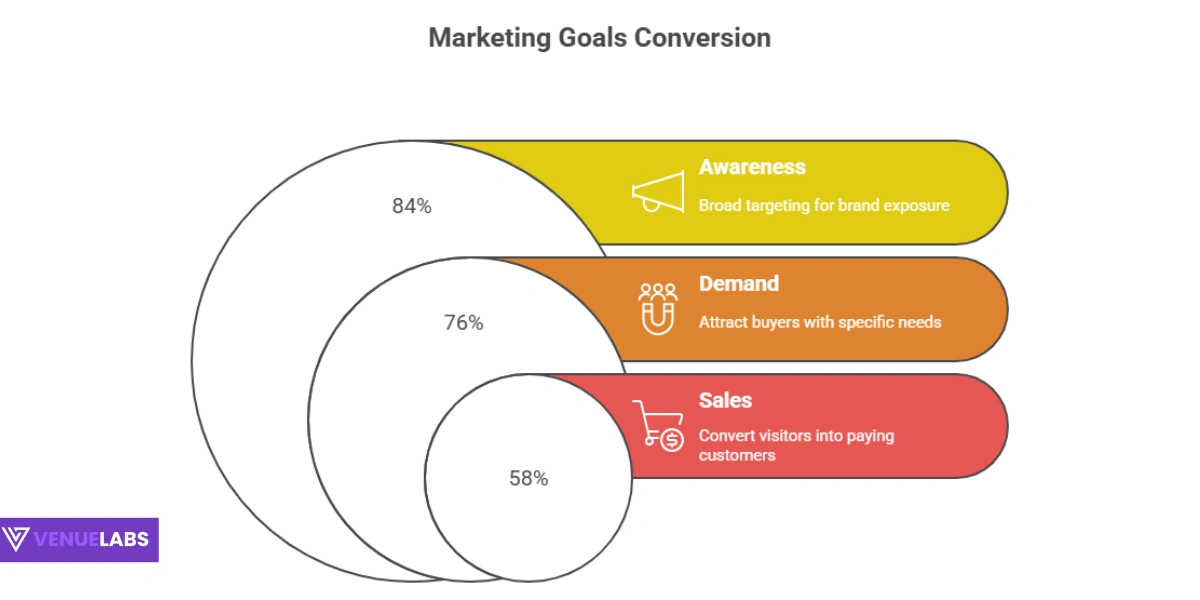 Marketing Goals Conversion

84%

Awareness

Broad targeting for brand exposure

76%

Demand

Attract buyers with specific needs

58%

Sales

Convert visitors into paying customers

VENUELABS